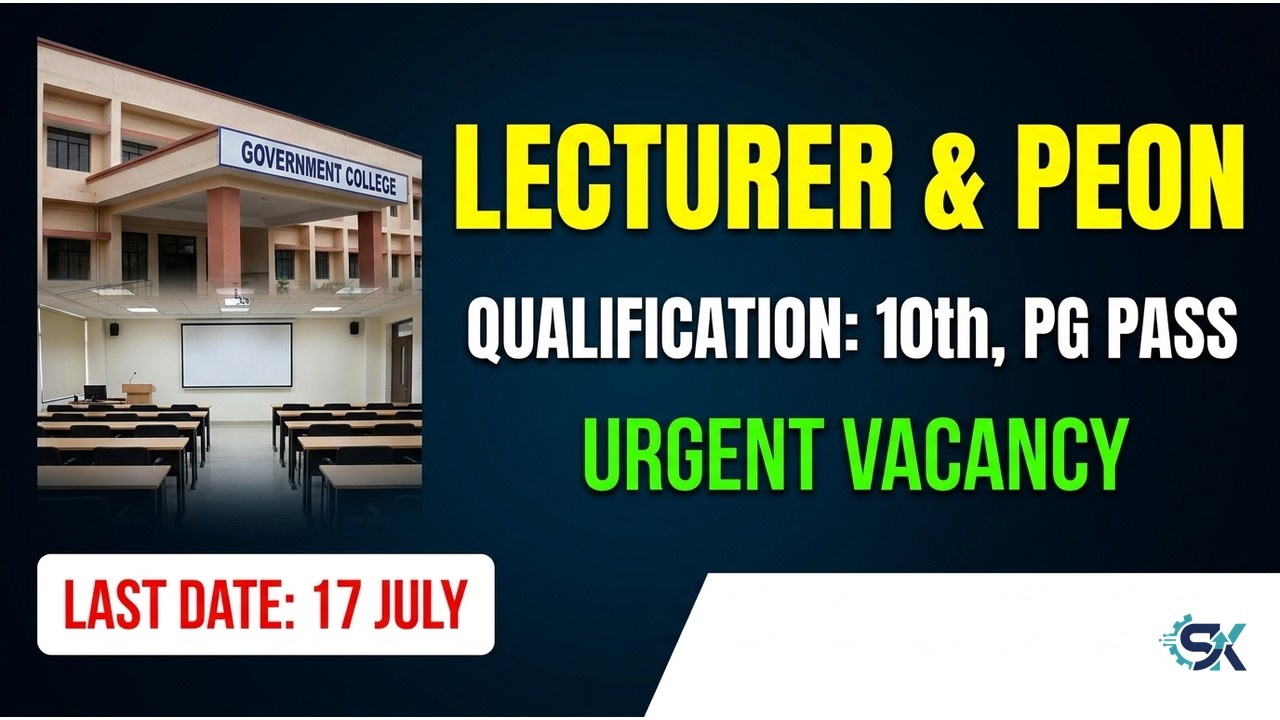 GOVERNMENT COLLEGE

LECTURER & PEON

QUALIFICATION: 10th, PG PASS

URGENT VACANCY

LAST DATE: 17 JULY

SK